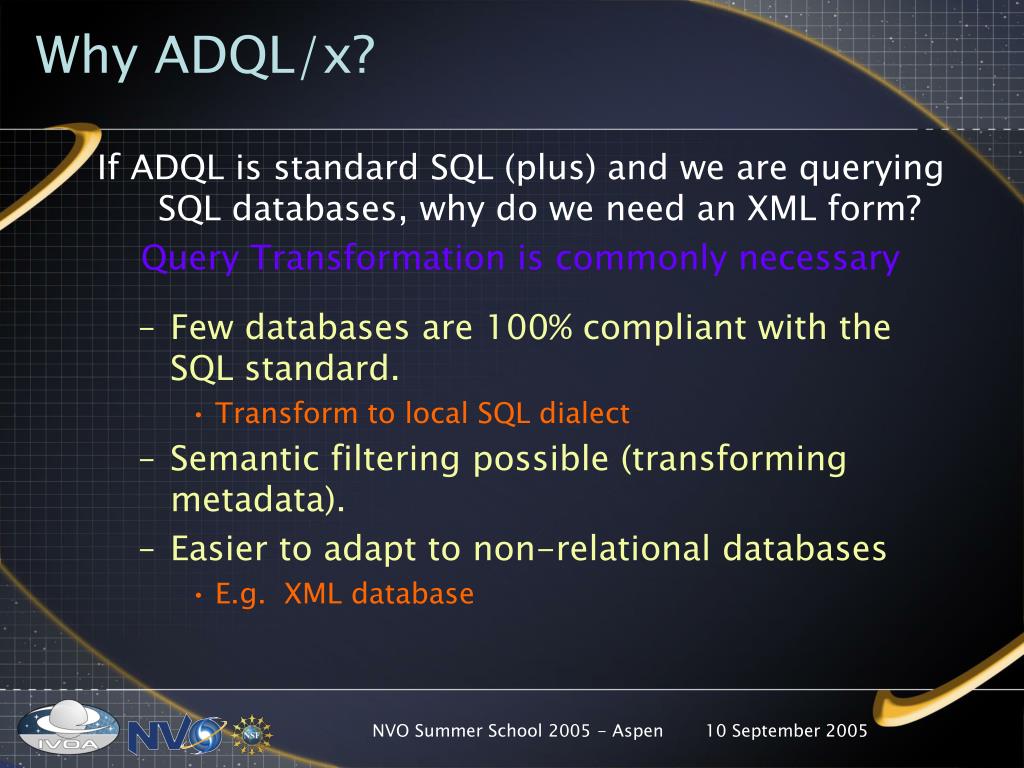 Why ADQL/x?

If ADQL is standard SQL (plus) and we are querying SQL databases, why do we need an XML form?

Query Transformation is commonly necessary

– Few databases are 100% compliant with the SQL standard.
• Transform to local SQL dialect
– Semantic filtering possible (transforming metadata).
– Easier to adapt to non-relational databases
• E.g. XML database

IVOA NVO NSF

NVO Summer School 2005 - Aspen 10 September 2005